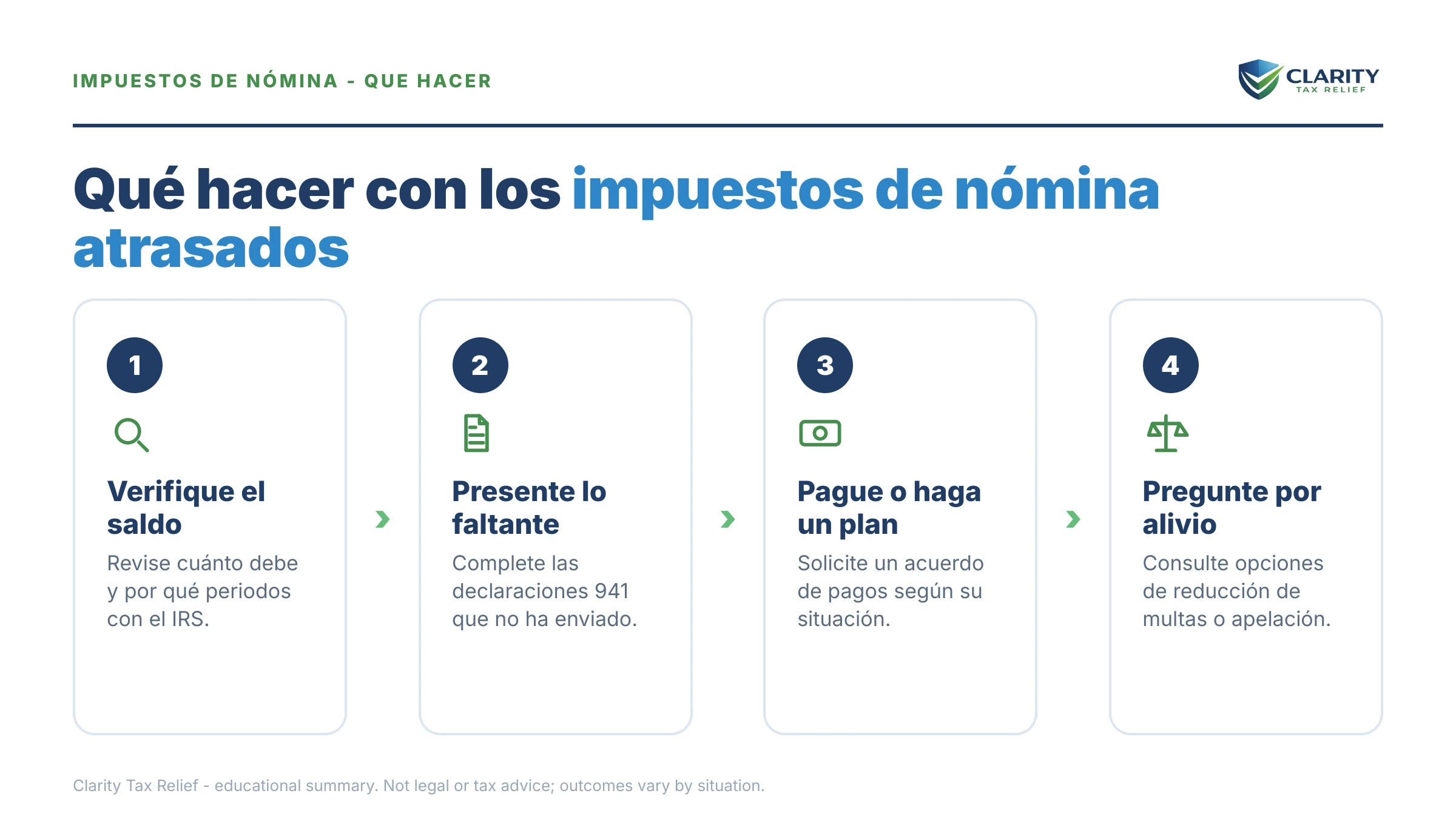 IMPUESTOS DE NÓMINA - QUE HACER

CLARITY
TAX RELIEF

Qué hacer con los impuestos de nómina atrasados

1

Verifique el saldo

Revise cuánto debe y por qué periodos con el IRS.

2

Presente lo faltante

Complete las declaraciones 941 que no ha enviado.

3

Pague o haga un plan

Solicite un acuerdo de pagos según su situación.

4

Pregunte por alivio

Consulte opciones de reducción de multas o apelación.

Clarity Tax Relief - educational summary. Not legal or tax advice; outcomes vary by situation.